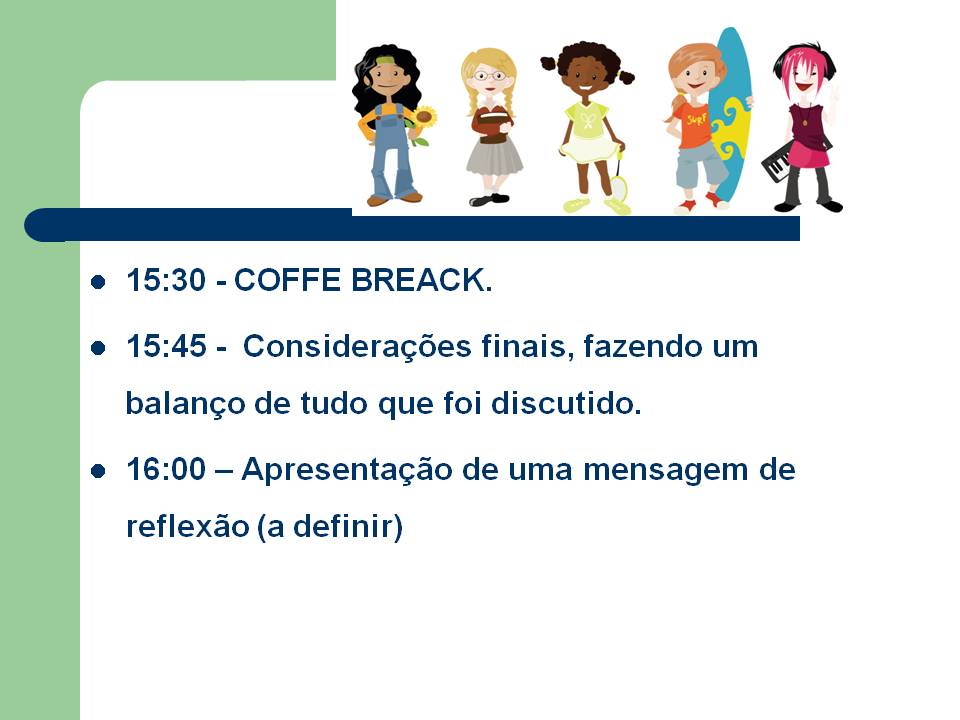 SURF

- 15:30 - COFFE BREACK.
- 15:45 - Considerações finais, fazendo um balanço de tudo que foi discutido.
- 16:00 – Apresentação de uma mensagem de reflexão (a definir)